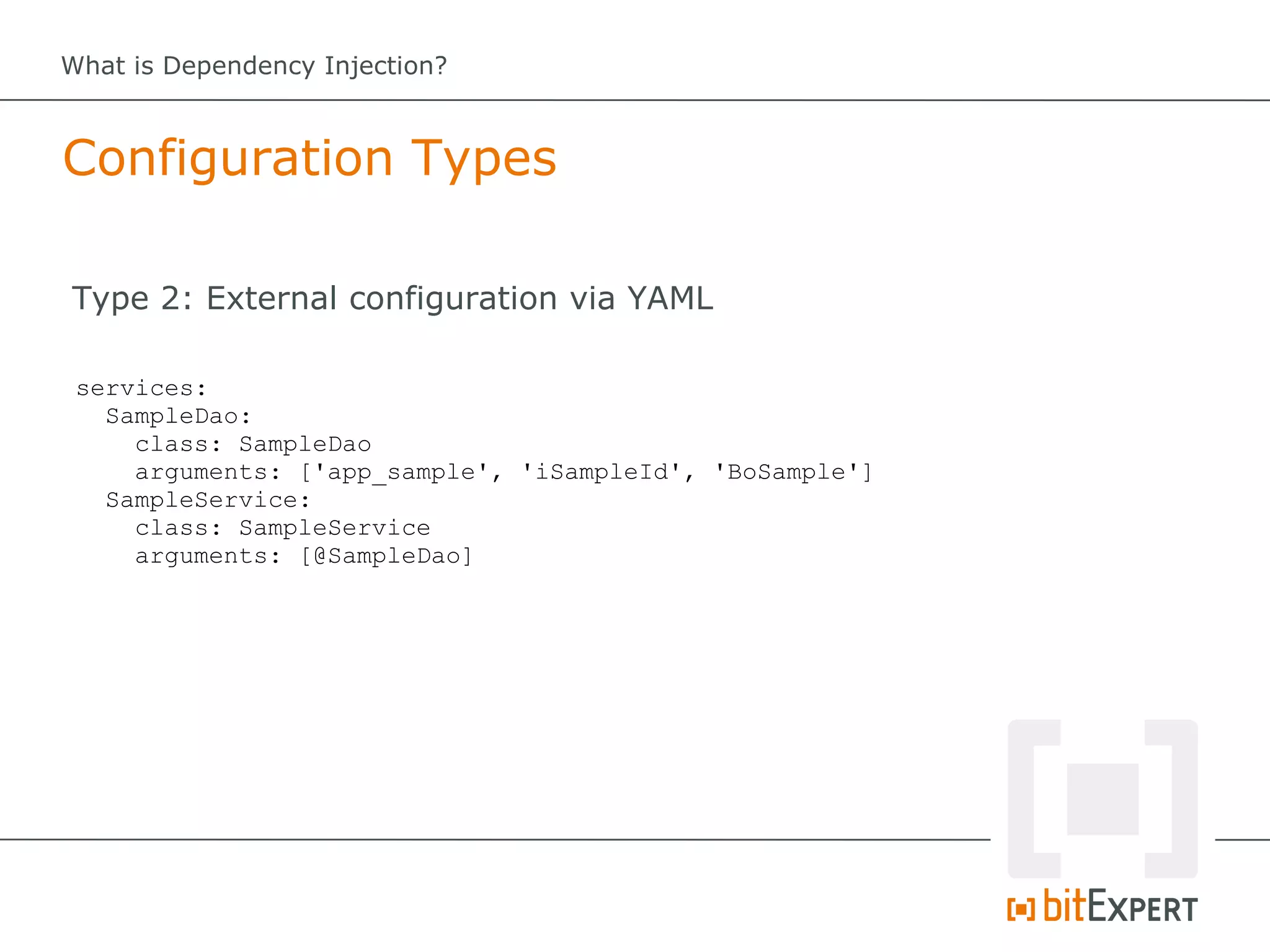 What is Dependency Injection?

Configuration Types

Type 2: External configuration via YAML

services:
  SampleDao:
    class: SampleDao
    arguments: ['app_sample', 'iSampleId', 'BoSample']
  SampleService:
    class: SampleService
    arguments: [@SampleDao]

bitEXPERT